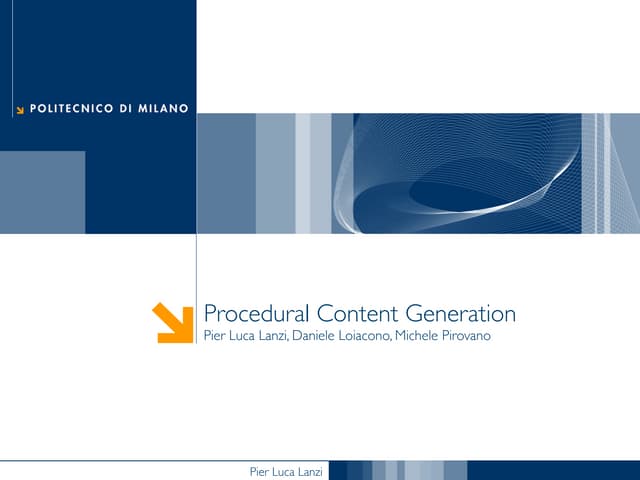 POLITECNICO DI MILANO

Procedural Content Generation
Pier Luca Lanzi, Daniele Loiacono, Michele Pirovano

Pier Luca Lanzi